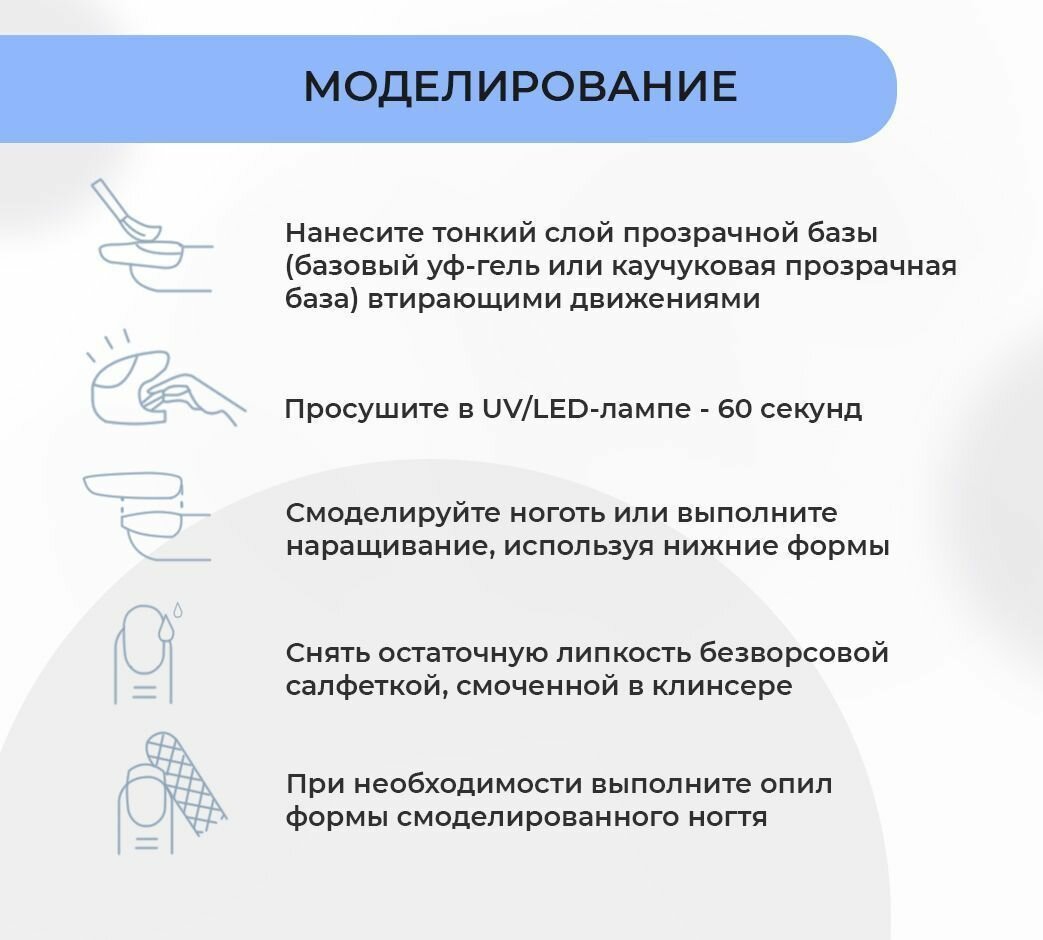 МОДЕЛИРОВАНИЕ

Нанесите тонкий слой прозрачной базы (базовый уф-гель или каучуковая прозрачная база) втирающими движениями

Просушите в UV/LED-лампе - 60 секунд

Смоделируйте ноготь или выполните наращивание, используя нижние формы

Снять остаточную липкость безворсовой салфеткой, смоченной в клинсере

При необходимости выполните опил формы смоделированного ногтя